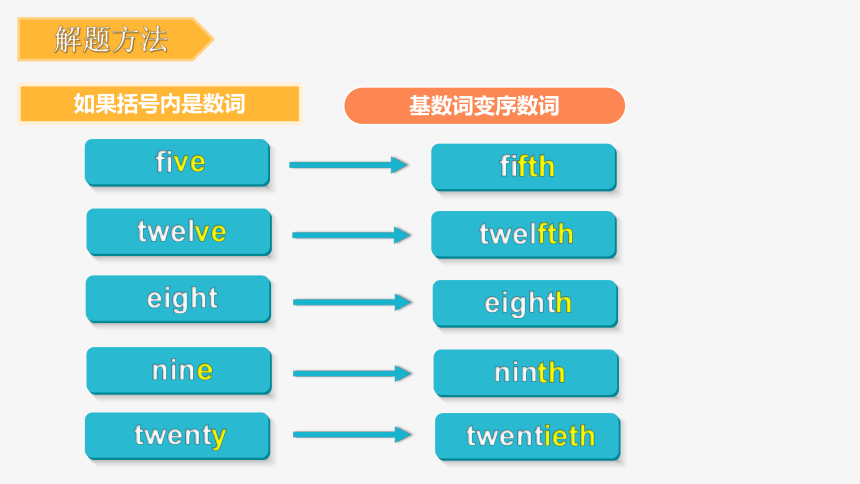 解题方法

如果括号内是数词

基数词变序数词

five

fifth

twelve

twelfth

eight

eighth

nine

ninth

twenty

twentieth